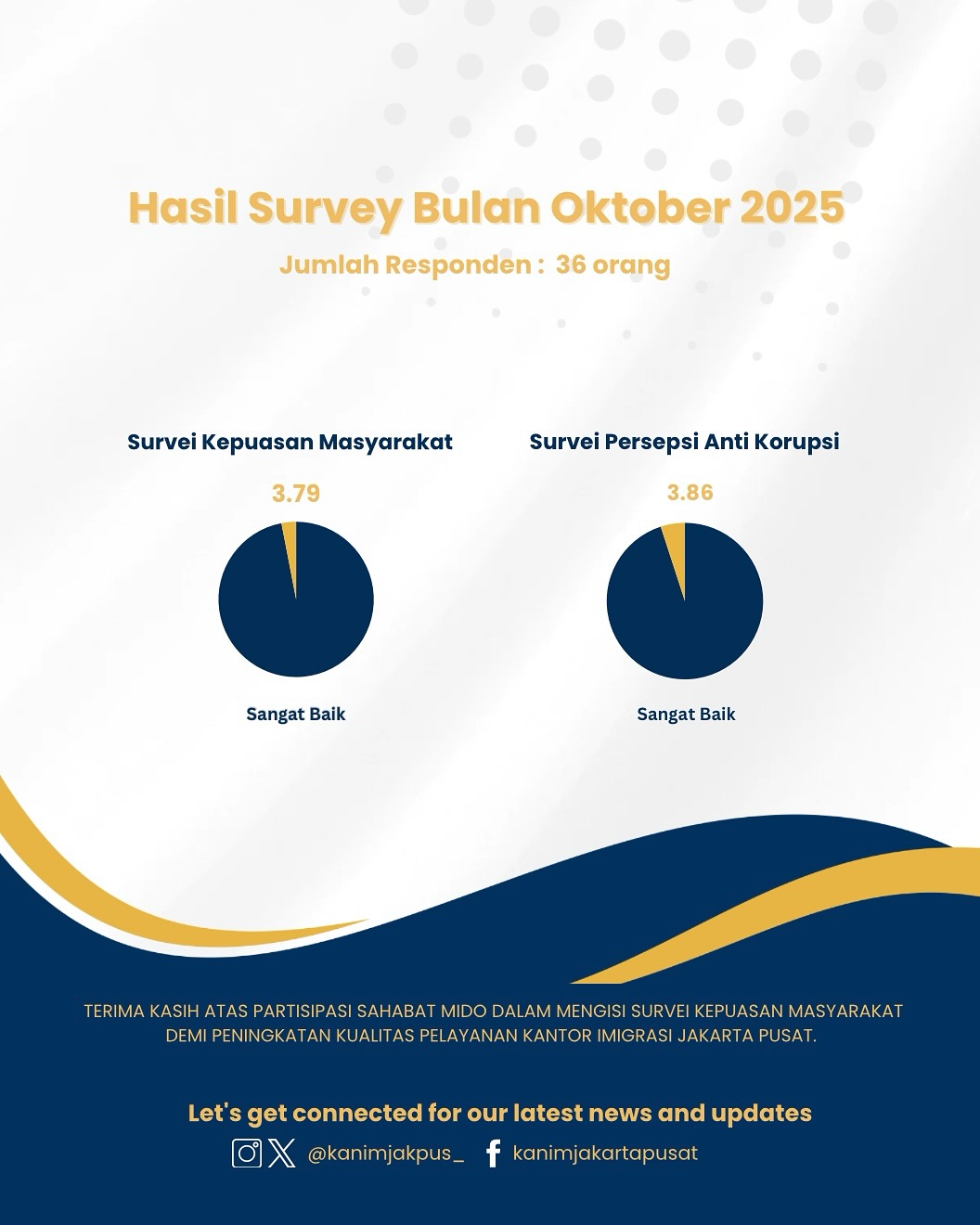 Hasil Survey Bulan Oktober 2025

Jumlah Responden : 36 orang

Survei Kepuasan Masyarakat

3.79

Sangat Baik

Survei Persepsi Anti Korupsi

3.86

Sangat Baik

TERIMA KASIH ATAS PARTISIPASI SAHABAT MIDO DALAM MENGISI SURVEI KEPUASAN MASYARAKAT DEMI PENINGKATAN KUALITAS PELAYANAN KANTOR IMIGRASI JAKARTA PUSAT.

Let's get connected for our latest news and updates

@kanimjakpus_ kanimjakartapusat